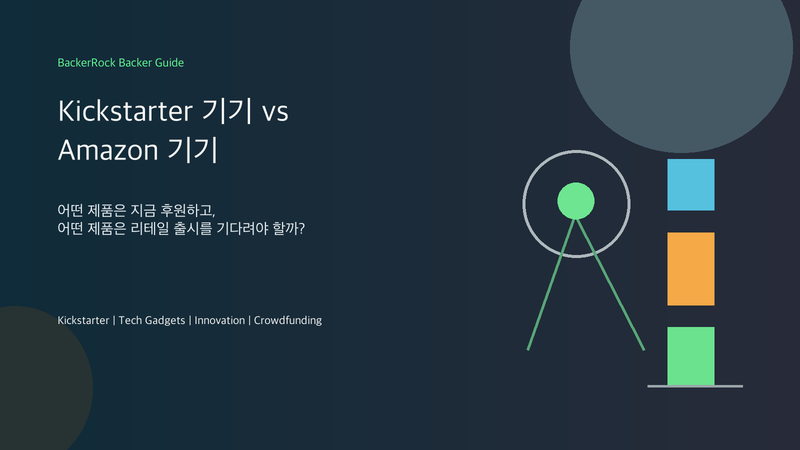 BackerRock Backer Guide

Kickstarter 기기 vs Amazon 기기

어떤 제품은 지금 후원하고,
어떤 제품은 리테일 출시를 기다려야 할까?

Kickstarter | Tech Gadgets | Innovation | Crowdfunding